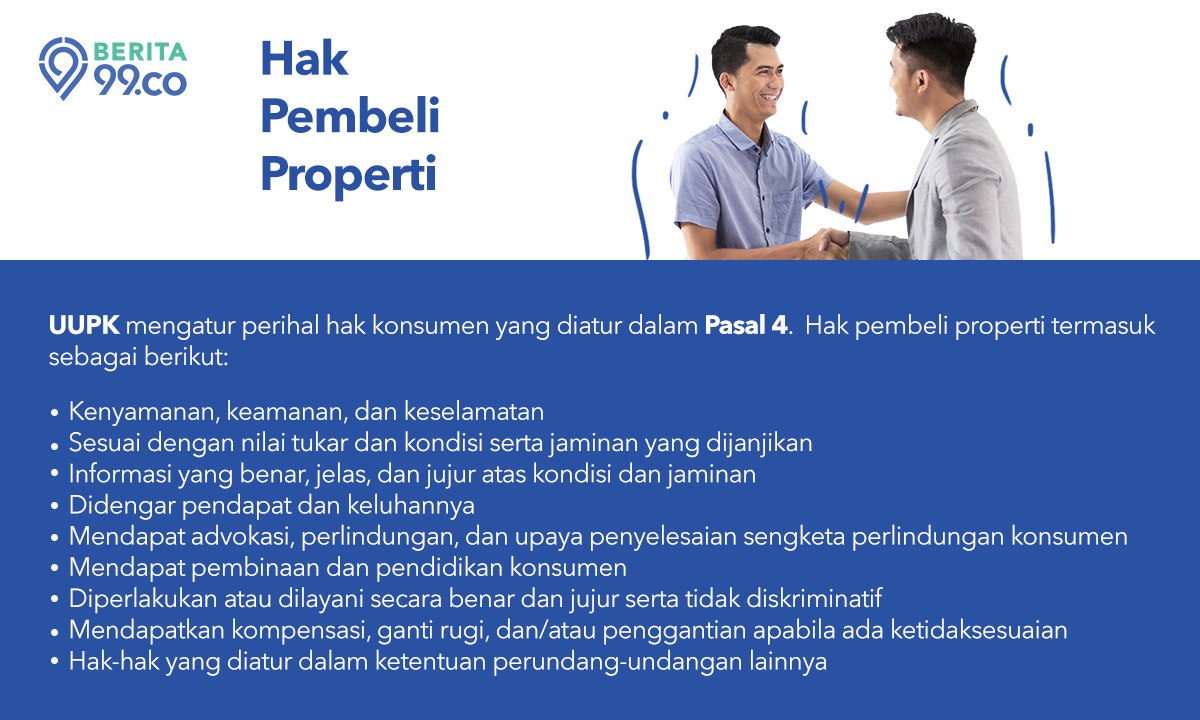 BERITA
99.co

Hak Pembeli Properti

UUPK mengatur perihal hak konsumen yang diatur dalam Pasal 4. Hak pembeli properti termasuk sebagai berikut:

• Kenyamanan, keamanan, dan keselamatan
• Sesuai dengan nilai tukar dan kondisi serta jaminan yang dijanjikan
• Informasi yang benar, jelas, dan jujur atas kondisi dan jaminan
• Didengar pendapat dan keluhannya
• Mendapat advokasi, perlindungan, dan upaya penyelesaian sengketa perlindungan konsumen
• Mendapat pembinaan dan pendidikan konsumen
• Diperlakukan atau dilayani secara benar dan jujur serta tidak diskriminatif
• Mendapatkan kompensasi, ganti rugi, dan/atau penggantian apabila ada ketidaksesuaian
• Hak-hak yang diatur dalam ketentuan perundang-undangan lainnya